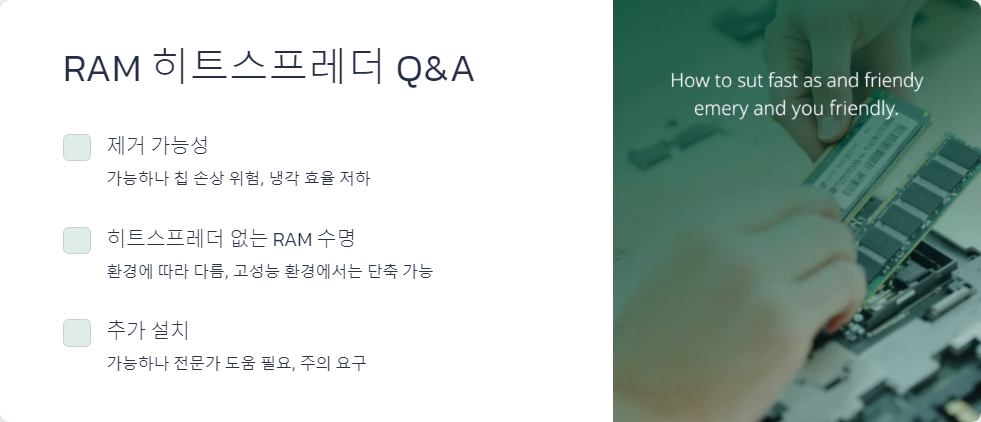 RAM 히트스프레더 Q&A

제거 가능성

가능하나 칩 손상 위험, 냉각 효율 저하

히트스프레더 없는 RAM 수명

환경에 따라 다름, 고성능 환경에서는 단축 가능

추가 설치

가능하나 전문가 도움 필요, 주의 요구

How to sut fast as and friendy emery and you friendly.